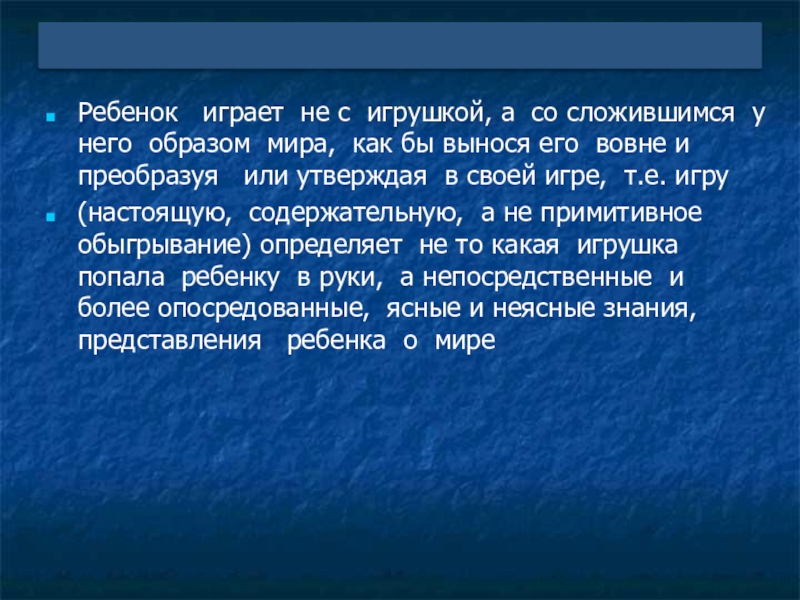 Ребенок играет не с игрушкой, а со сложившимся у него образом мира, как бы вынося его вовне и преобразуя или утверждая в своей игре, т.е. игру

(настоящую, содержательную, а не примитивное обыгрывание) определяет не то какая игрушка попала ребенку в руки, а непосредственные и более опосредованные, ясные и неясные знания, представления ребенка о мире